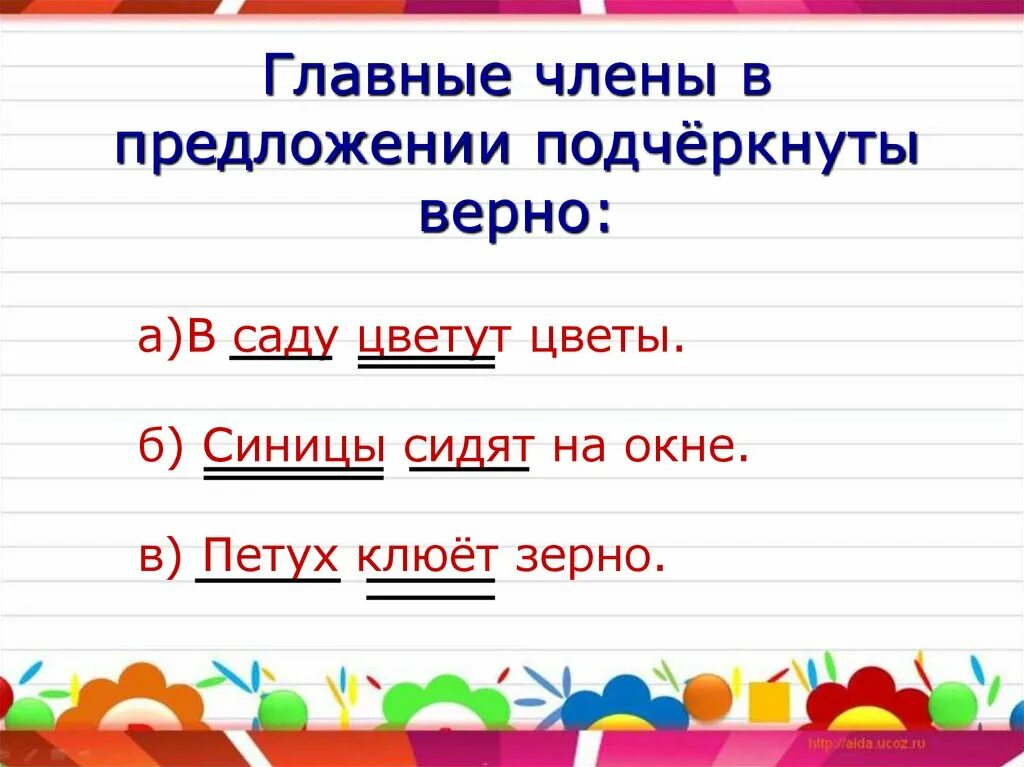 Главные члены в предложении подчёркнуты верно:

а)В саду цветут цветы.

б) Синицы сидят на окне.

в) Петух клюёт зерно.

http://aida.ucoz.ru